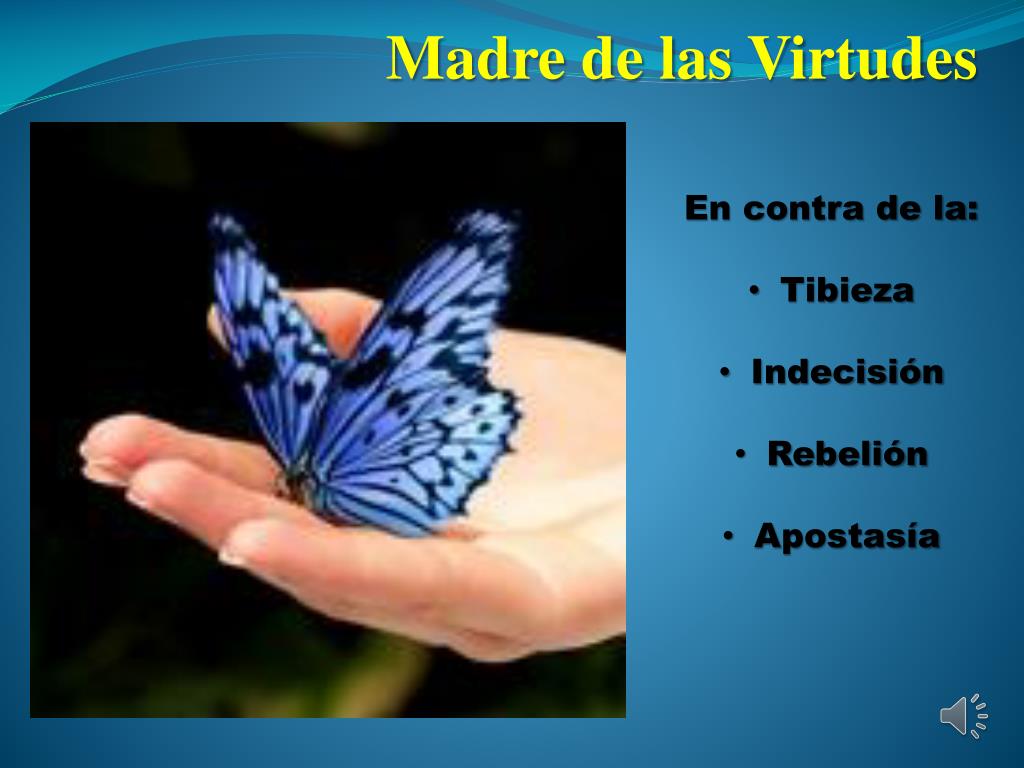 Madre de las Virtudes

En contra de la:

• Tibieza

• Indecisión

• Rebelión

• Apostasía